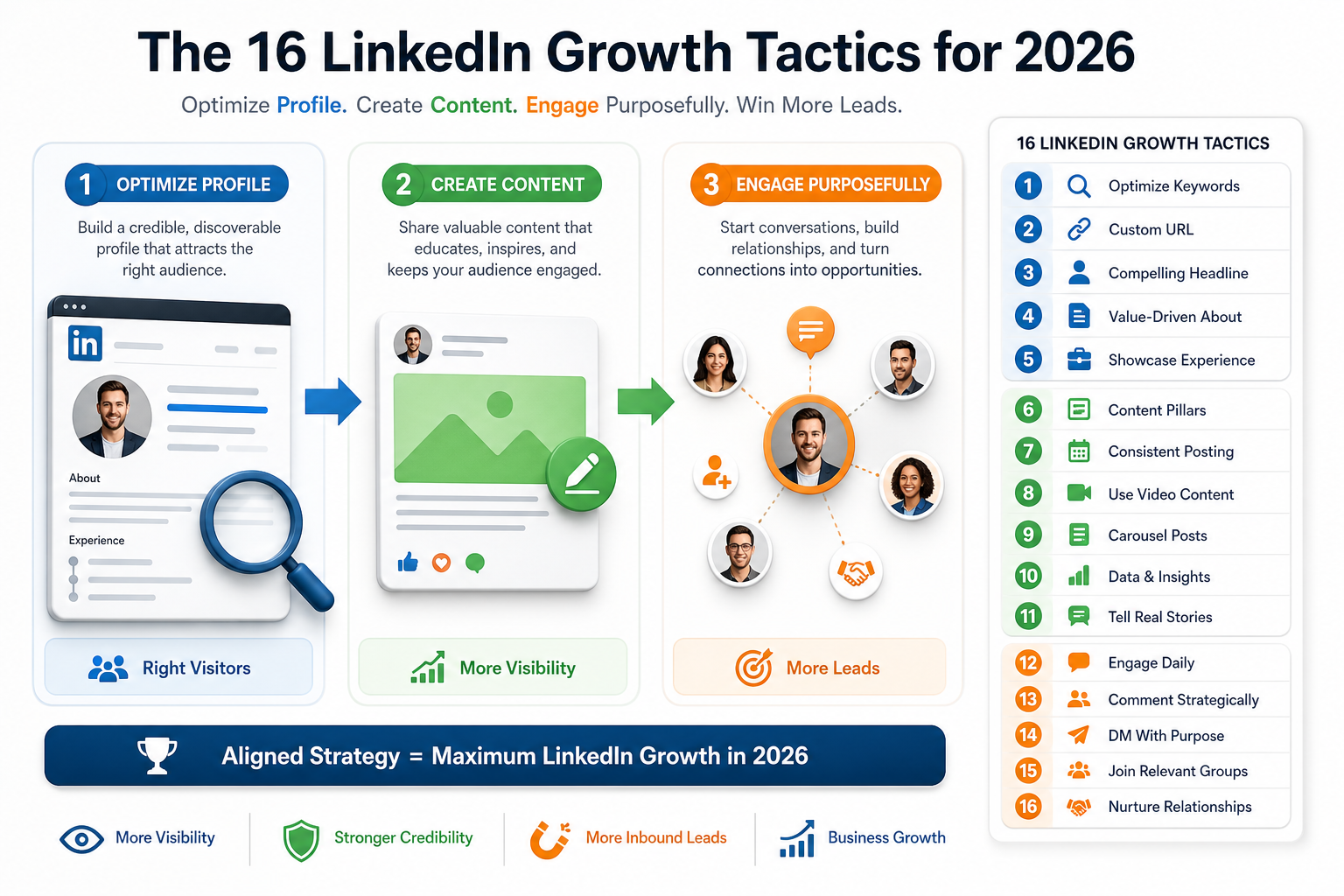 The 16 LinkedIn Growth Tactics for 2026

Optimize Profile. Create Content. Engage Purposefully. Win More Leads.

1 OPTIMIZE PROFILE

Build a credible, discoverable profile that attracts the right audience.

in

About

Experience

Right Visitors

2 CREATE CONTENT

Share valuable content that educates, inspires, and keeps your audience engaged.

More Visibility

3 ENGAGE PURPOSEFULLY

Start conversations, build relationships, and turn connections into opportunities.

More Leads

Aligned Strategy = Maximum LinkedIn Growth in 2026

More Visibility

Stronger Credibility

More Inbound Leads

Business Growth

16 LINKEDIN GROWTH TACTICS

1 Optimize Keywords
2 Custom URL
3 Compelling Headline
4 Value-Driven About
5 Showcase Experience
6 Content Pillars
7 Consistent Posting
8 Use Video Content
9 Carousel Posts
10 Data & Insights
11 Tell Real Stories
12 Engage Daily
13 Comment Strategically
14 DM With Purpose
15 Join Relevant Groups
16 Nurture Relationships